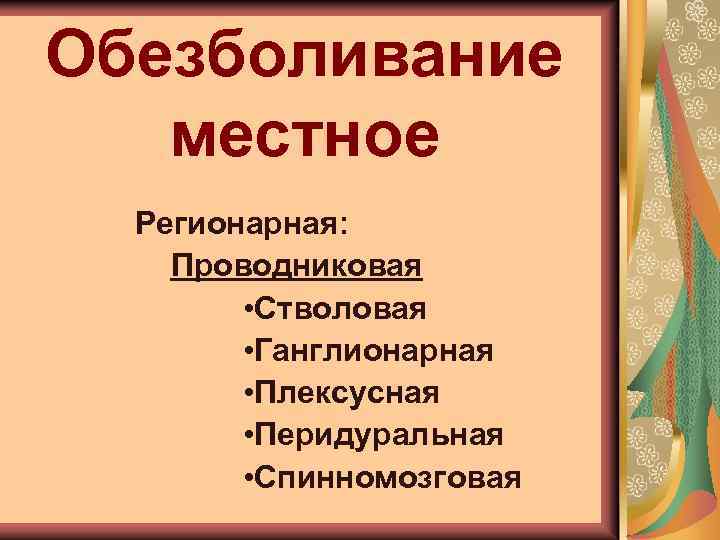 Обезболивание местное

Регионарная:
Проводниковая
•Стволовая
•Ганглионарная
•Плексусная
•Перидуральная
•Спинномозговая